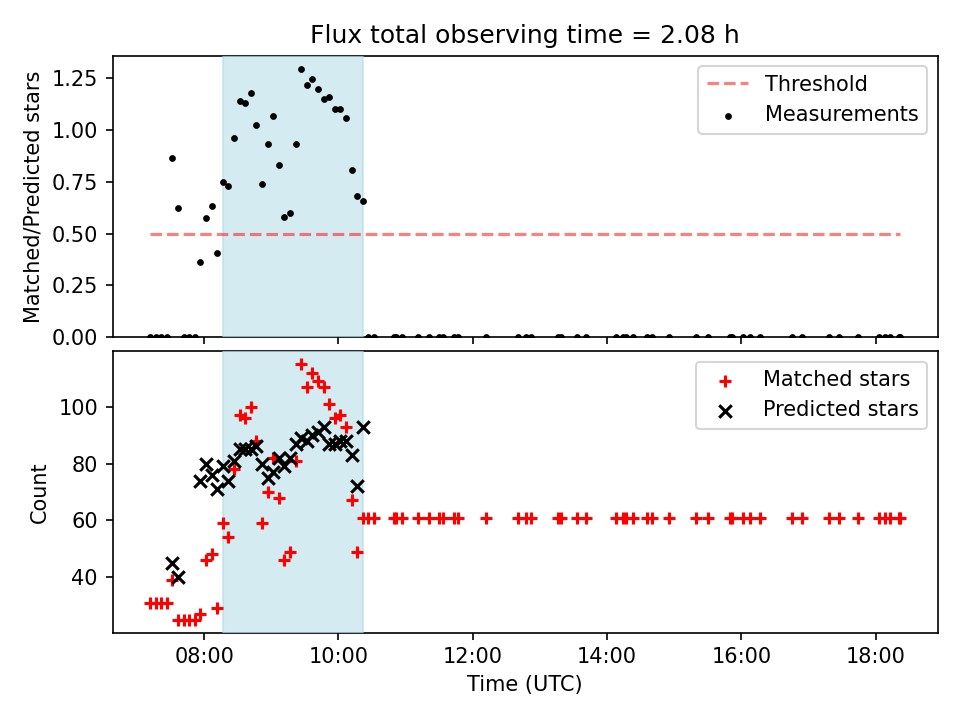 Flux total observing time = 2.08 h

Matched/Predicted stars

1.25
1.00
0.75
0.50
0.25
0.00

Threshold
Measurements

Count

100
80
60
40

Matched stars
Predicted stars

08:00
10:00
12:00
14:00
16:00
18:00

Time (UTC)